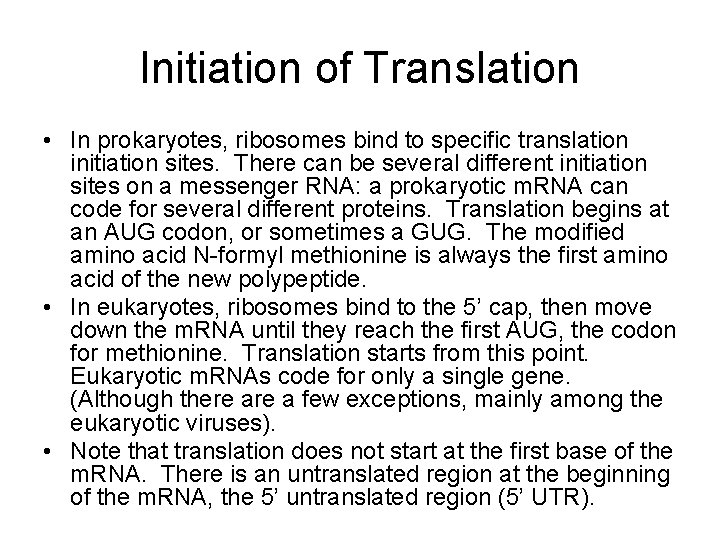 Initiation of Translation

• In prokaryotes, ribosomes bind to specific translation initiation sites. There can be several different initiation sites on a messenger RNA: a prokaryotic mRNA can code for several different proteins. Translation begins at an AUG codon, or sometimes a GUG. The modified amino acid N-formyl methionine is always the first amino acid of the new polypeptide.
• In eukaryotes, ribosomes bind to the 5' cap, then move down the mRNA until they reach the first AUG, the codon for methionine. Translation starts from this point. Eukaryotic mRNAs code for only a single gene. (Although there are a few exceptions, mainly among the eukaryotic viruses).
• Note that translation does not start at the first base of the mRNA. There is an untranslated region at the beginning of the mRNA, the 5' untranslated region (5' UTR).